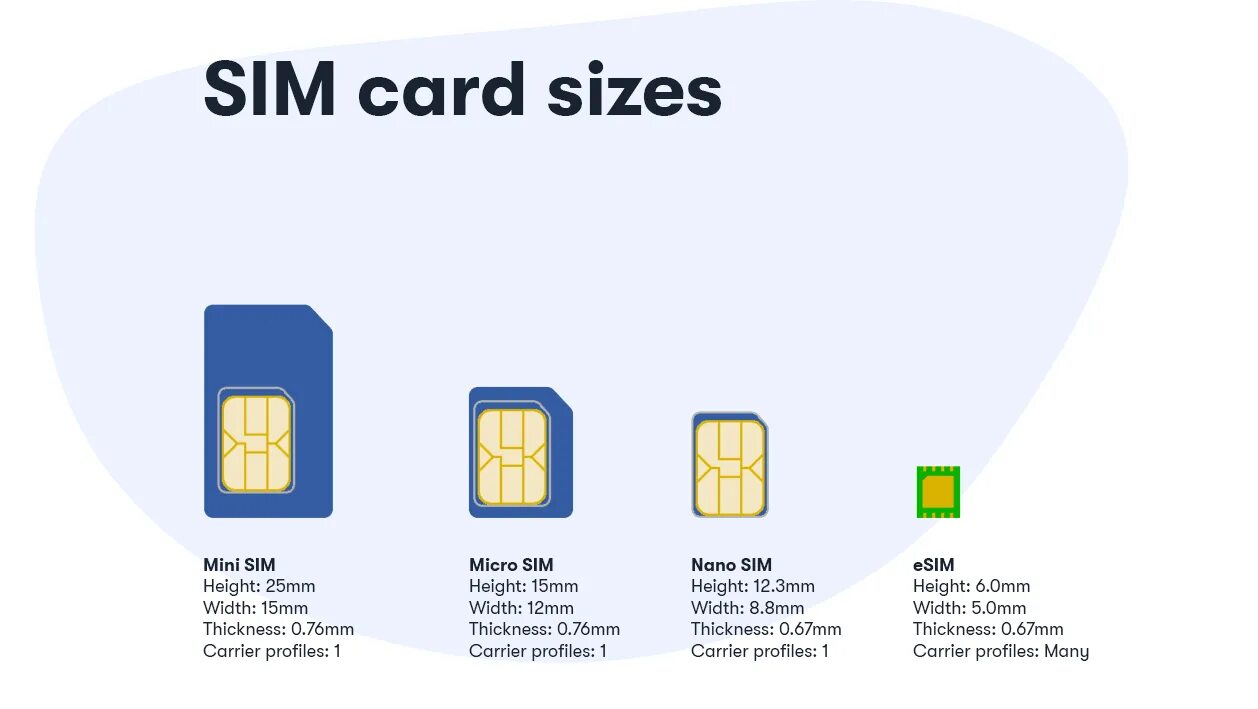 SIM card sizes

Mini SIM
Height: 25mm
Width: 15mm
Thickness: 0.76mm
Carrier profiles: 1

Micro SIM
Height: 15mm
Width: 12mm
Thickness: 0.76mm
Carrier profiles: 1

Nano SIM
Height: 12.3mm
Width: 8.8mm
Thickness: 0.67mm
Carrier profiles: 1

eSIM
Height: 6.0mm
Width: 5.0mm
Thickness: 0.67mm
Carrier profiles: Many